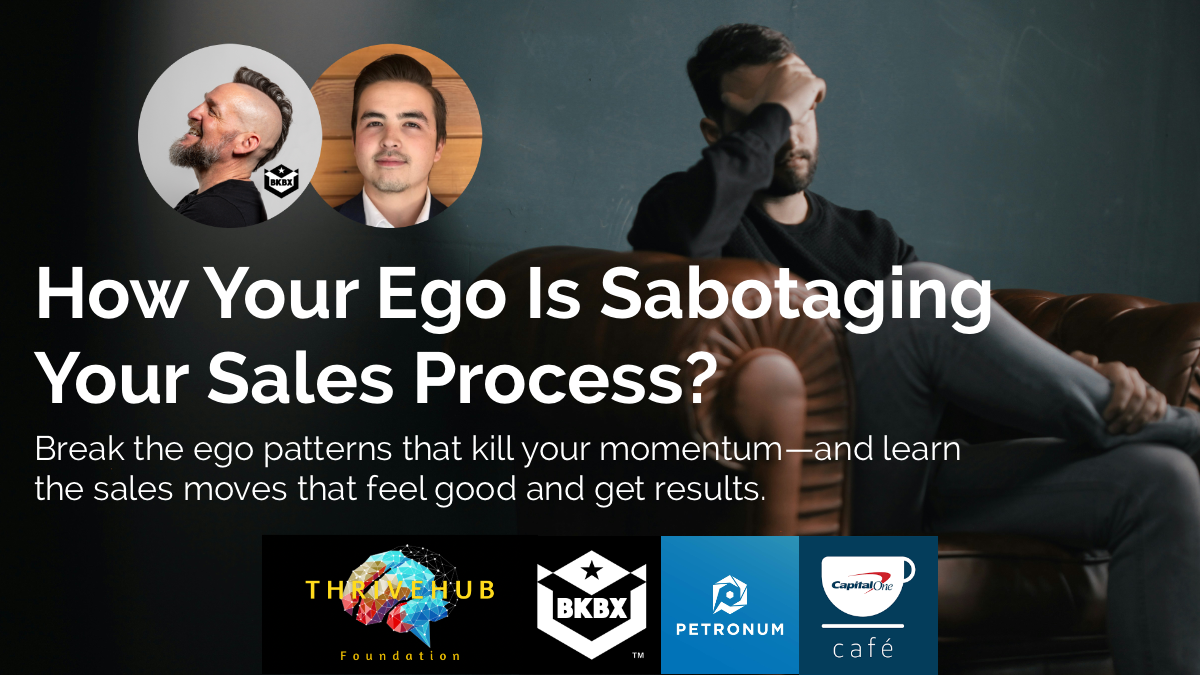 BKBX

How Your Ego Is Sabotaging Your Sales Process?

Break the ego patterns that kill your momentum—and learn the sales moves that feel good and get results.

THRIVEHUB
Foundation

BKBX
™

PETRONUM

Capital One
café